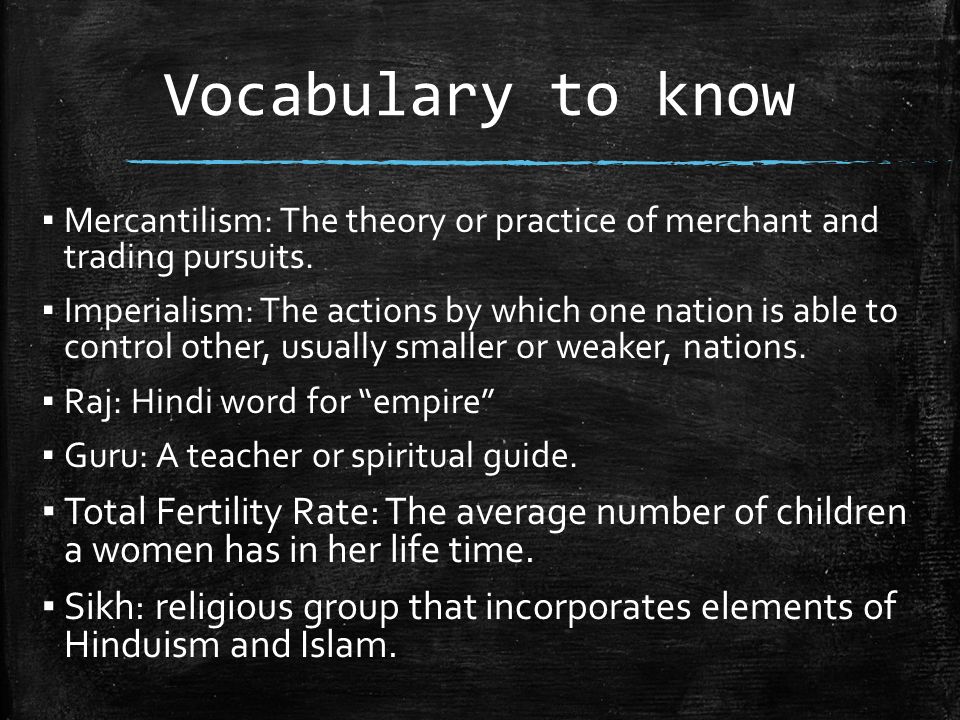 Vocabulary to know

▪ Mercantilism: The theory or practice of merchant and trading pursuits.

▪ Imperialism: The actions by which one nation is able to control other, usually smaller or weaker, nations.

▪ Raj: Hindi word for “empire”

▪ Guru: A teacher or spiritual guide.

▪ Total Fertility Rate: The average number of children a women has in her life time.

▪ Sikh: religious group that incorporates elements of Hinduism and Islam.